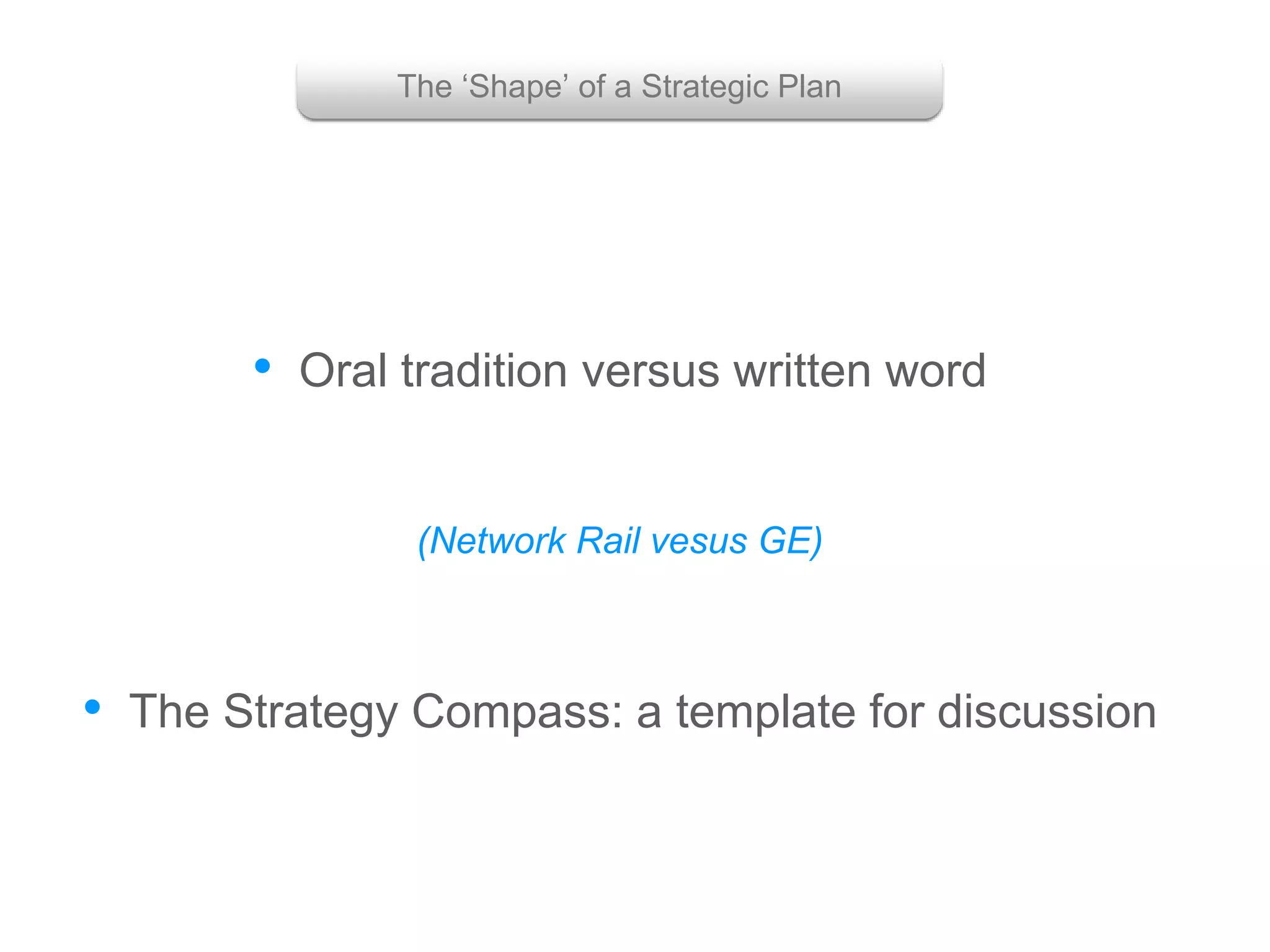 The ‘Shape’ of a Strategic Plan

• Oral tradition versus written word

(Network Rail vesus GE)

• The Strategy Compass: a template for discussion